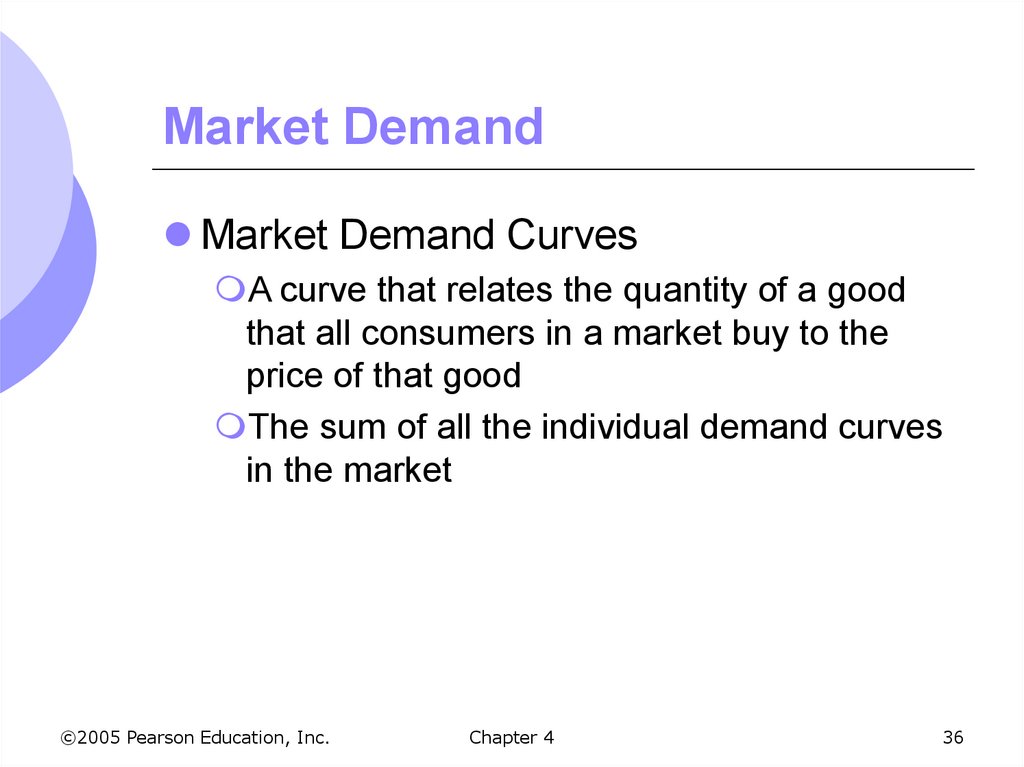 Market Demand

Market Demand Curves

A curve that relates the quantity of a good that all consumers in a market buy to the price of that good

The sum of all the individual demand curves in the market

©2005 Pearson Education, Inc.

Chapter 4

36